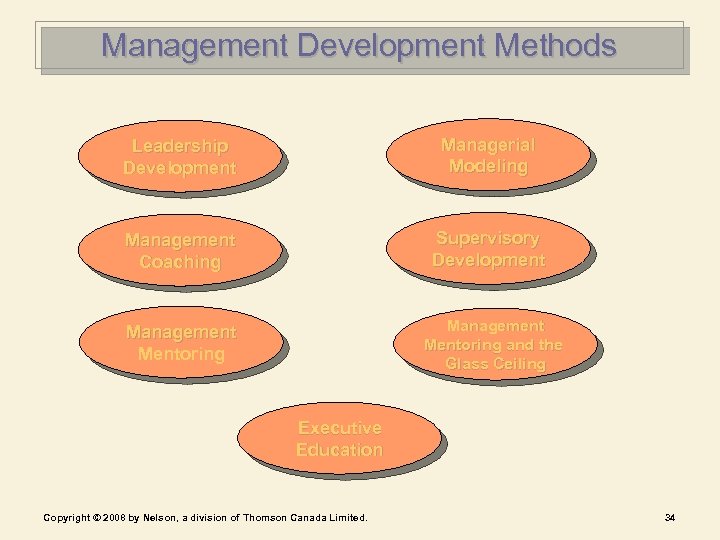 Management Development Methods

Leadership Development

Managerial Modeling

Management Coaching

Supervisory Development

Management Mentoring

Management Mentoring and the Glass Ceiling

Executive Education

Copyright © 2008 by Nelson, a division of Thomson Canada Limited.

34